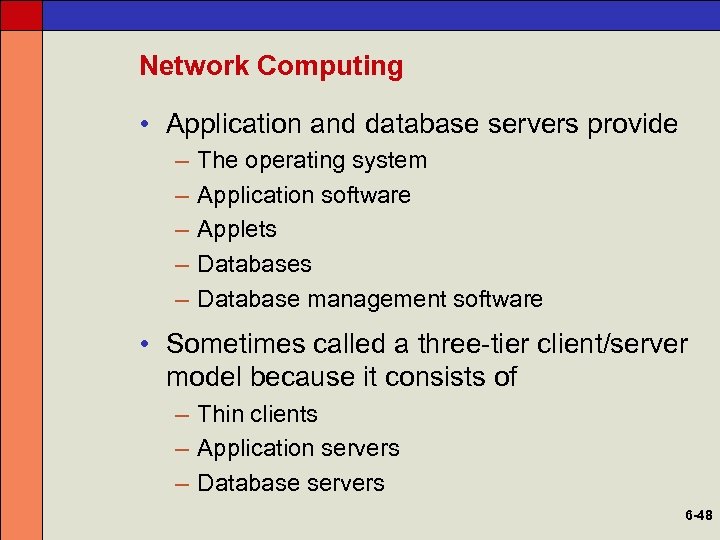 Network Computing

• Application and database servers provide
– The operating system
– Application software
– Applets
– Databases
– Database management software

• Sometimes called a three-tier client/server model because it consists of
– Thin clients
– Application servers
– Database servers

6-48